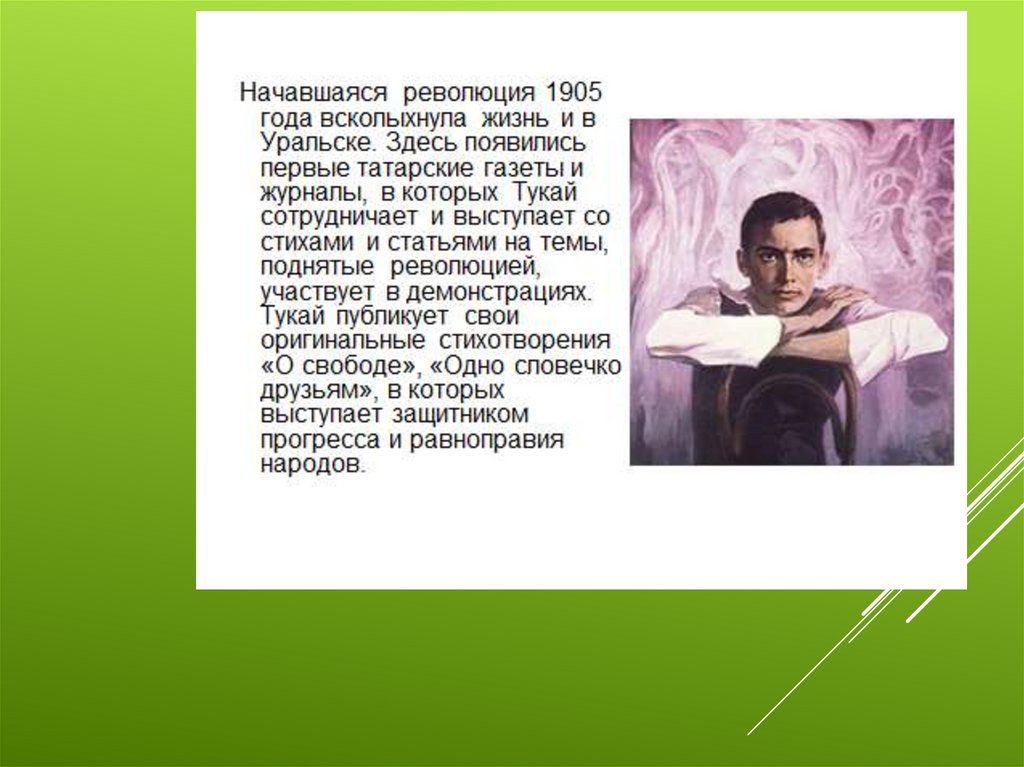 Начавшаяся революция 1905 года всколыхнула жизнь и в Уральске. Здесь появились первые татарские газеты и журналы, в которых Тукай сотрудничает и выступает со стихами и статьями на темы, поднятые революцией, участвует в демонстрациях. Тукай публикует свои оригинальные стихотворения «О свободе», «Одно словечко друзьям», в которых выступает защитником прогресса и равноправия народов.